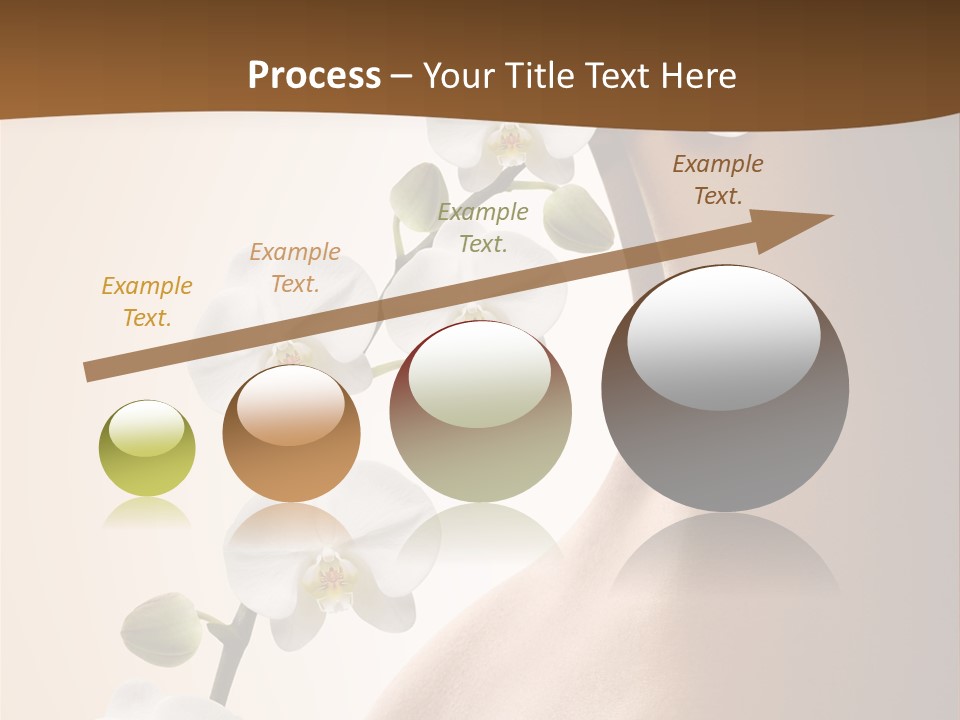 Process – Your Title Text Here

Example Text.

Example Text.

Example Text.

Example Text.